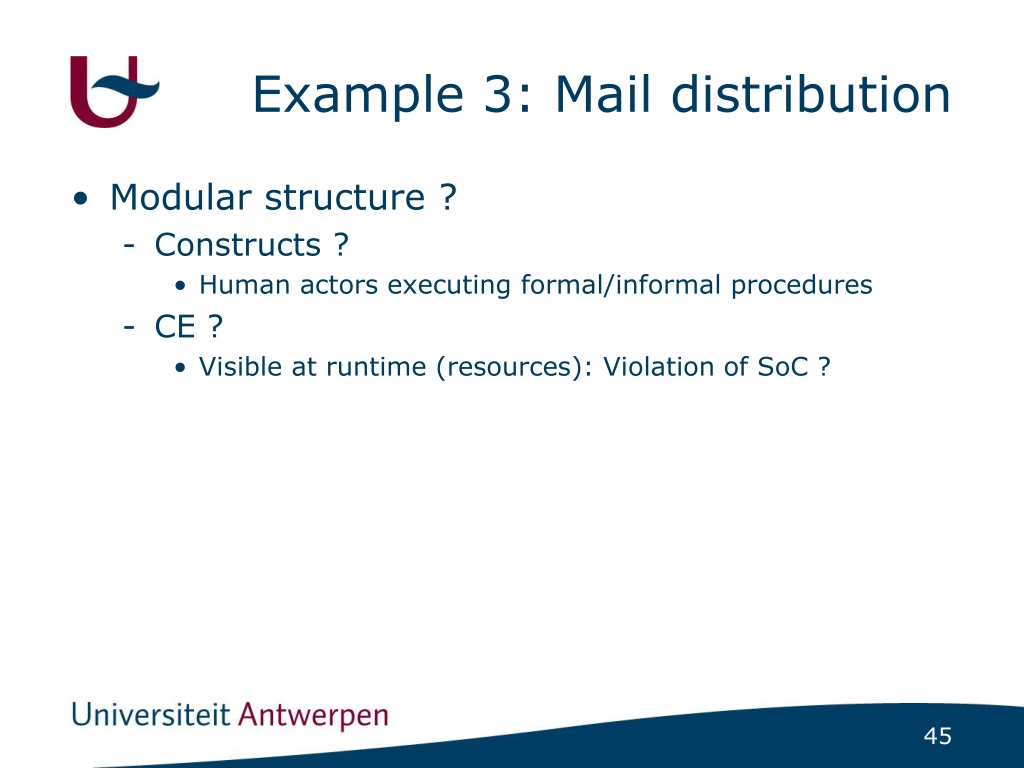 Example 3: Mail distribution

• Modular structure ?
- Constructs ?
• Human actors executing formal/informal procedures
- CE ?
• Visible at runtime (resources): Violation of SoC ?

Universiteit Antwerpen

45